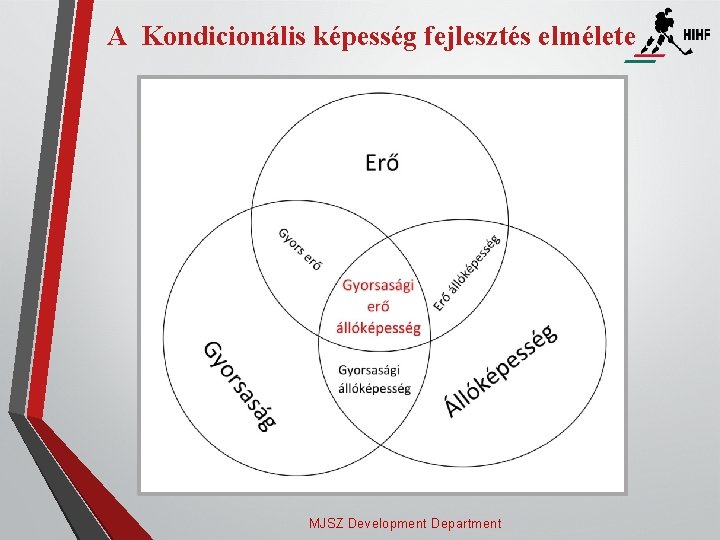 A Kondicionális képesség fejlesztés elmélete

HIHF

Erő

Gyors erő

Erő állóképesség

Gyorsasági erő állóképesség

Gyorsaság

Gyorsasági állóképesség

Állóképesség

MJSZ Development Department